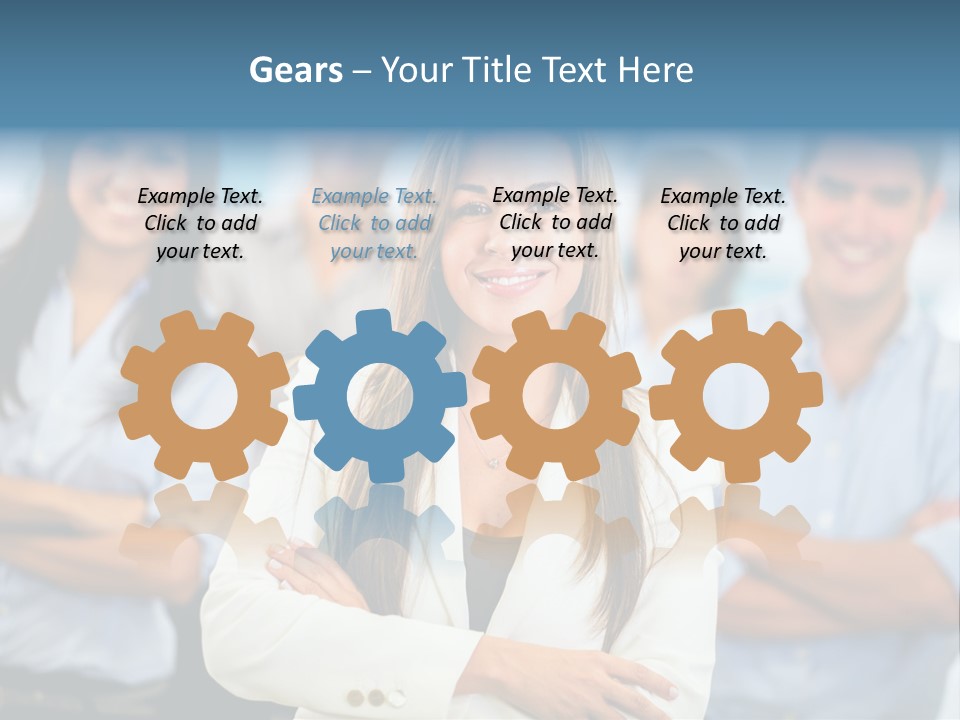 Gears – Your Title Text Here

Example Text. Click to add your text.

Example Text. Click to add your text.

Example Text. Click to add your text.

Example Text. Click to add your text.